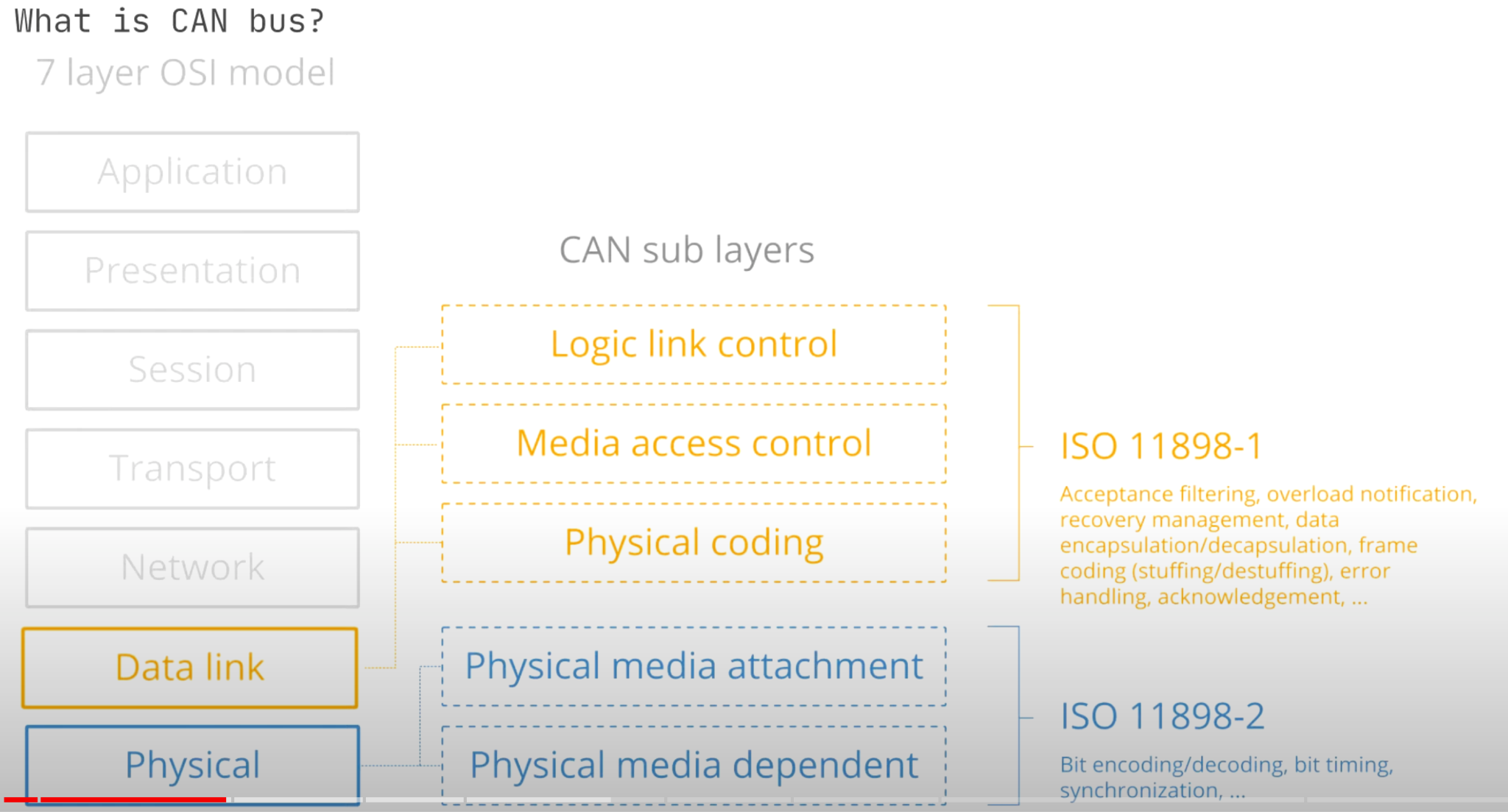 What is CAN bus?

7 layer OSI model

Application

Presentation

Session

Transport

Network

Data link

Physical

CAN sub layers

Logic link control

Media access control

Physical coding

Physical media attachment

Physical media dependent

ISO 11898-1

Acceptance filtering, overload notification, recovery management, data encapsulation/decapsulation, frame coding (stuffing/destuffing), error handling, acknowledgement, ...

ISO 11898-2

Bit encoding/decoding, bit timing, synchronization, ...